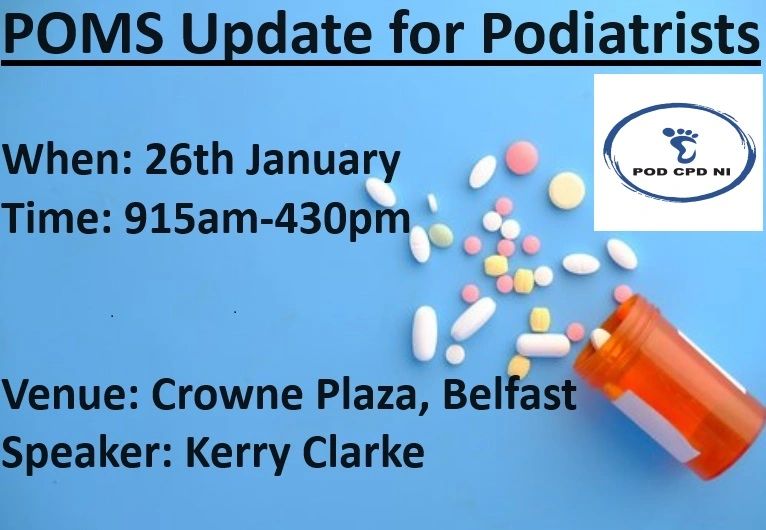 POMS Update for Podiatrists

POD CPD NI

When: 26th January
Time: 915am-430pm

Venue: Crowne Plaza, Belfast
Speaker: Kerry Clarke